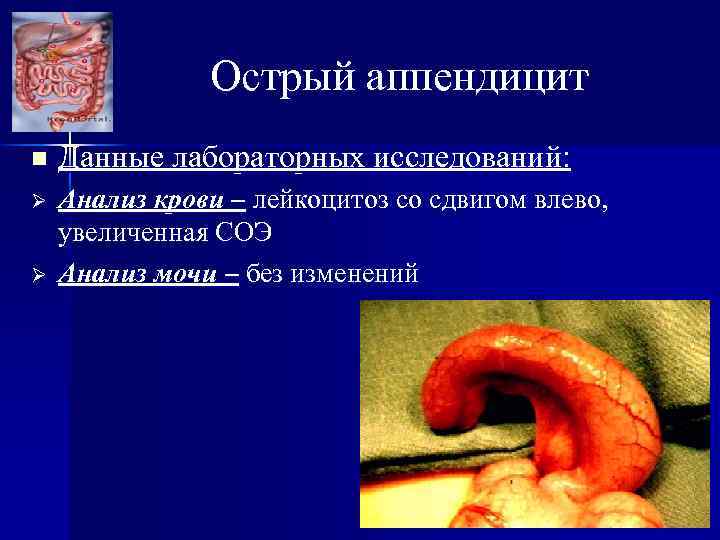 Острый аппендицит

Данные лабораторных исследований:

Анализ крови – лейкоцитоз со сдвигом влево, увеличенная СОЭ

Анализ мочи – без изменений